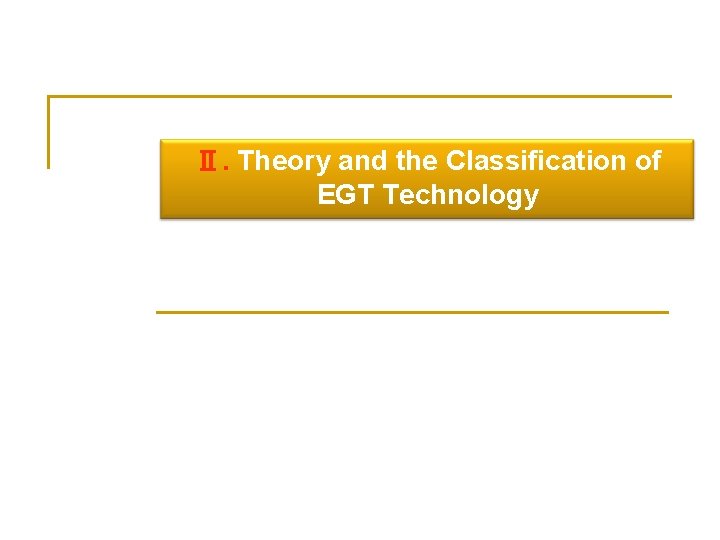 Ⅱ. Theory and the Classification of EGT Technology